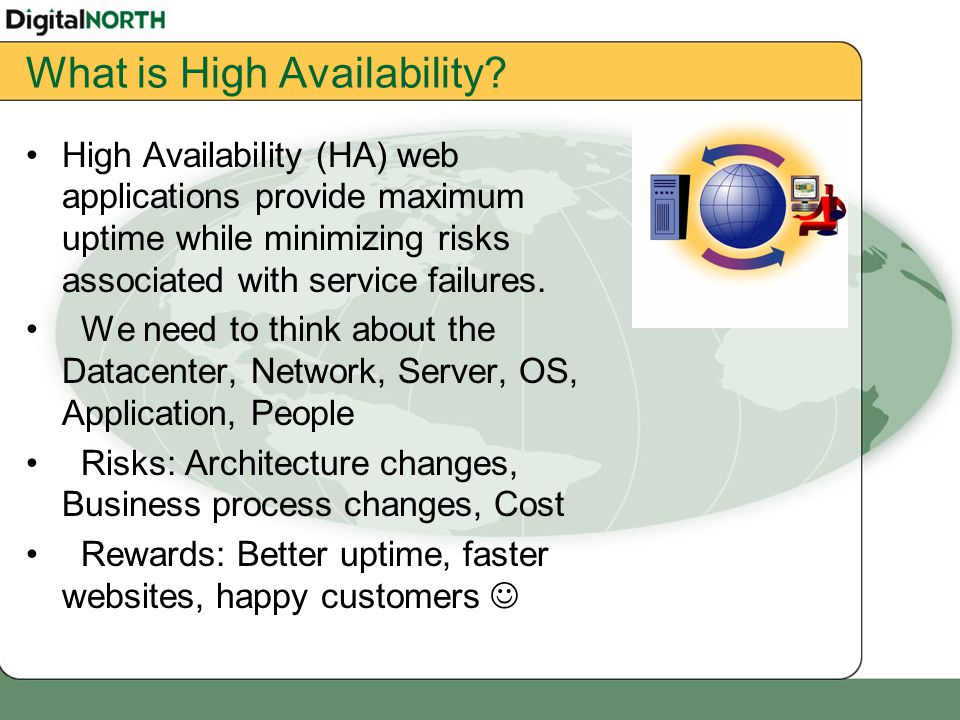 DigitalNORTH

What is High Availability?

• High Availability (HA) web applications provide maximum uptime while minimizing risks associated with service failures.
• We need to think about the Datacenter, Network, Server, OS, Application, People
• Risks: Architecture changes, Business process changes, Cost
• Rewards: Better uptime, faster websites, happy customers ☺